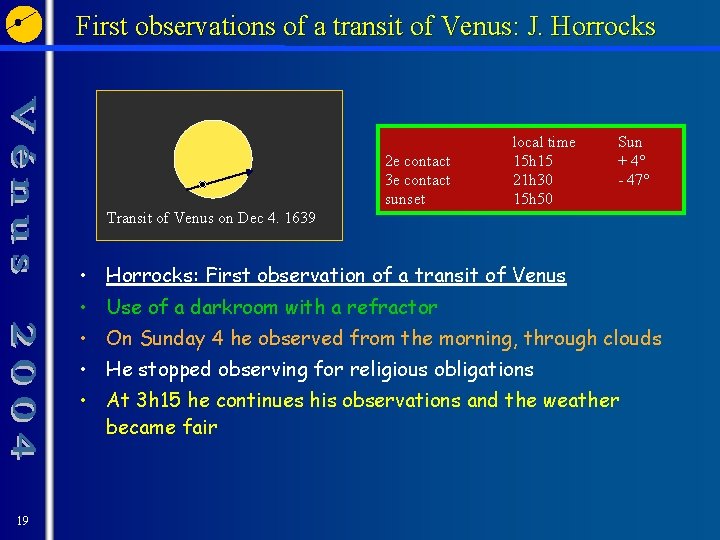 First observations of a transit of Venus: J. Horrocks

Vénus 2004

Transit of Venus on Dec 4. 1639

| | local time | Sun |
|---|---|---|
| 2e contact | 15h15 | + 4° |
| 3e contact | 21h30 | - 47° |
| sunset | 15h50 | |

• Horrocks: First observation of a transit of Venus
• Use of a darkroom with a refractor
• On Sunday 4 he observed from the morning, through clouds
• He stopped observing for religious obligations
• At 3h15 he continues his observations and the weather became fair

19